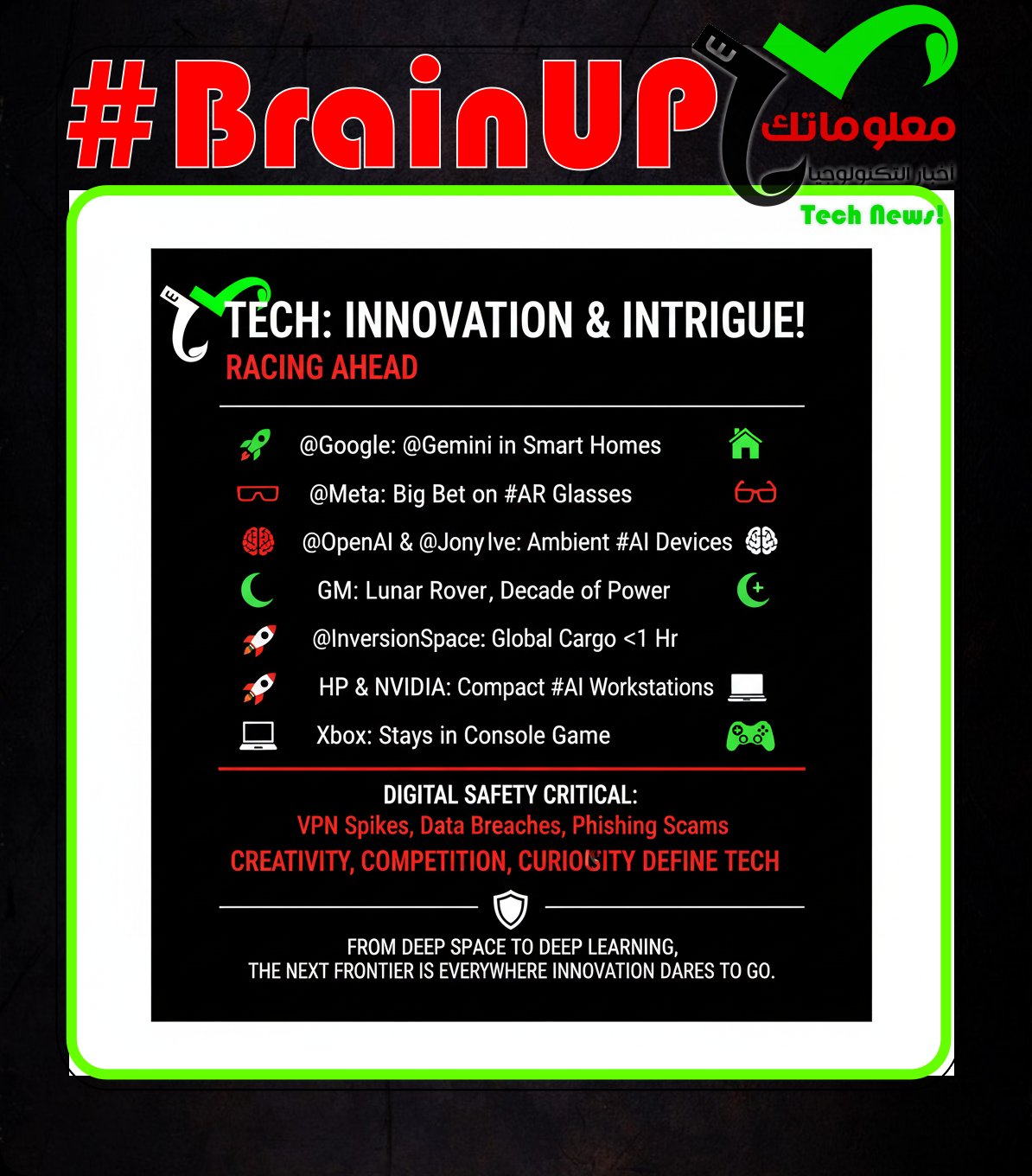 #BrainUP

معلوماتك
اخبار التكنولوجيا
Tech News!

TECH: INNOVATION & INTRIGUE!
RACING AHEAD

@Google: @Gemini in Smart Homes
@Meta: Big Bet on #AR Glasses
@OpenAI & @JonyIve: Ambient #AI Devices
GM: Lunar Rover, Decade of Power
@InversionSpace: Global Cargo <1 Hr
HP & NVIDIA: Compact #AI Workstations
Xbox: Stays in Console Game

DIGITAL SAFETY CRITICAL:
VPN Spikes, Data Breaches, Phishing Scams
CREATIVITY, COMPETITION, CURIOSITY DEFINE TECH

FROM DEEP SPACE TO DEEP LEARNING,
THE NEXT FRONTIER IS EVERYWHERE INNOVATION DARES TO GO.